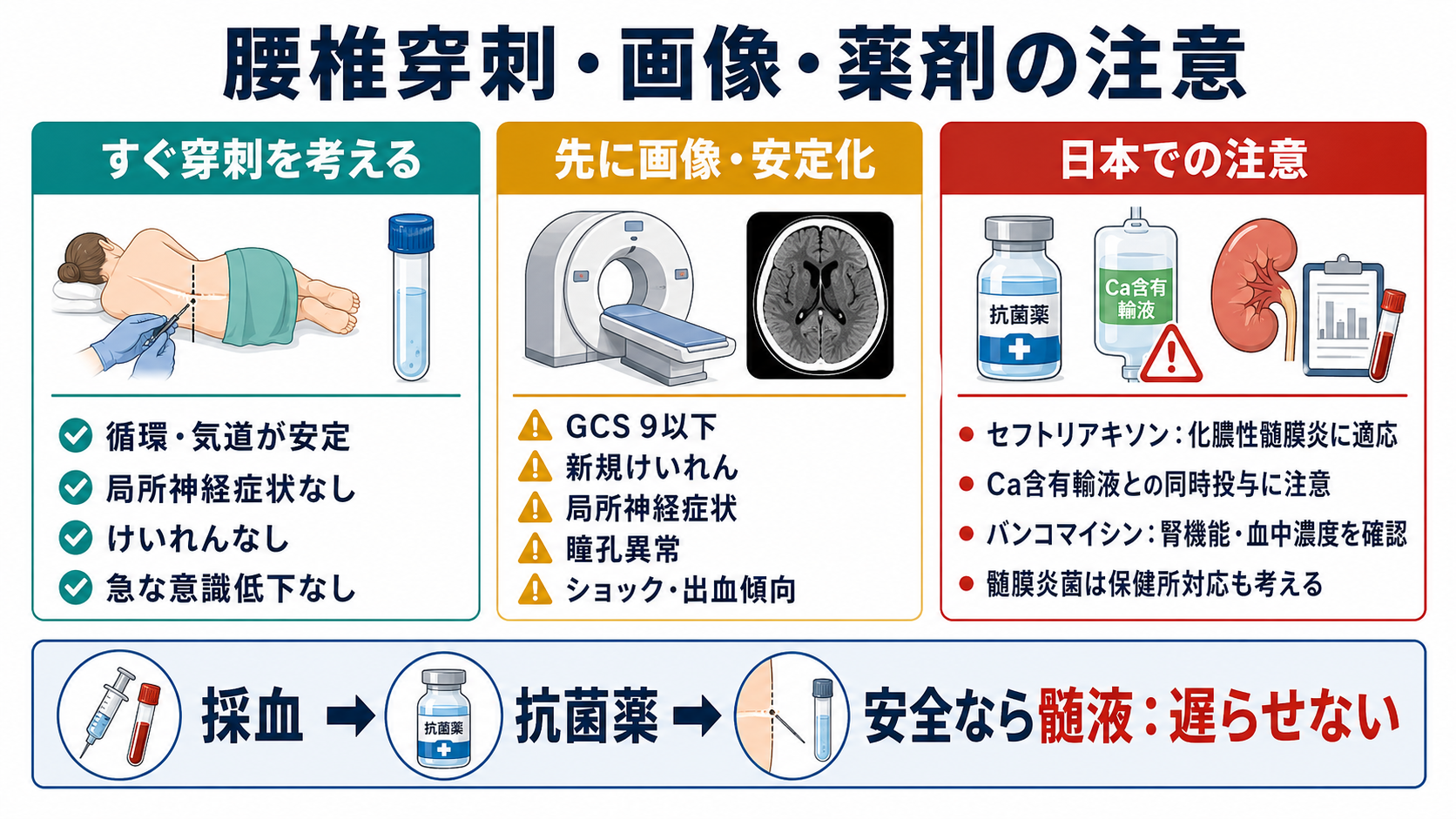 腰椎穿刺・画像・薬剤の注意

すぐ穿刺を考える

循環・気道が安定
局所神経症状なし
けいれんなし
急な意識低下なし

先に画像・安定化

GCS 9以下
新規けいれん
局所神経症状
瞳孔異常
ショック・出血傾向

日本での注意

抗菌薬
Ca含有輸液

セフトリアキソン：化膿性髄膜炎に適応
Ca含有輸液との同時投与に注意
バンコマイシン：腎機能・血中濃度を確認
髄膜炎菌は保健所対応も考える

採血 → 抗菌薬 抗菌薬 → 安全なら髄液：遅らせない